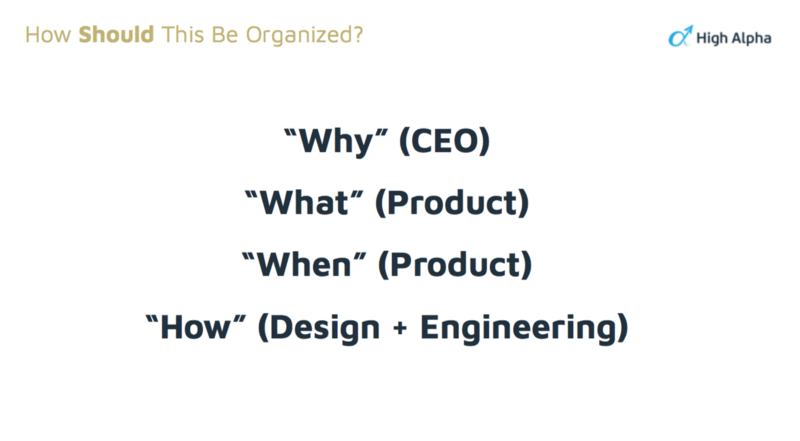 How Should This Be Organized?

High Alpha

“Why” (CEO)

“What” (Product)

“When” (Product)

“How” (Design + Engineering)